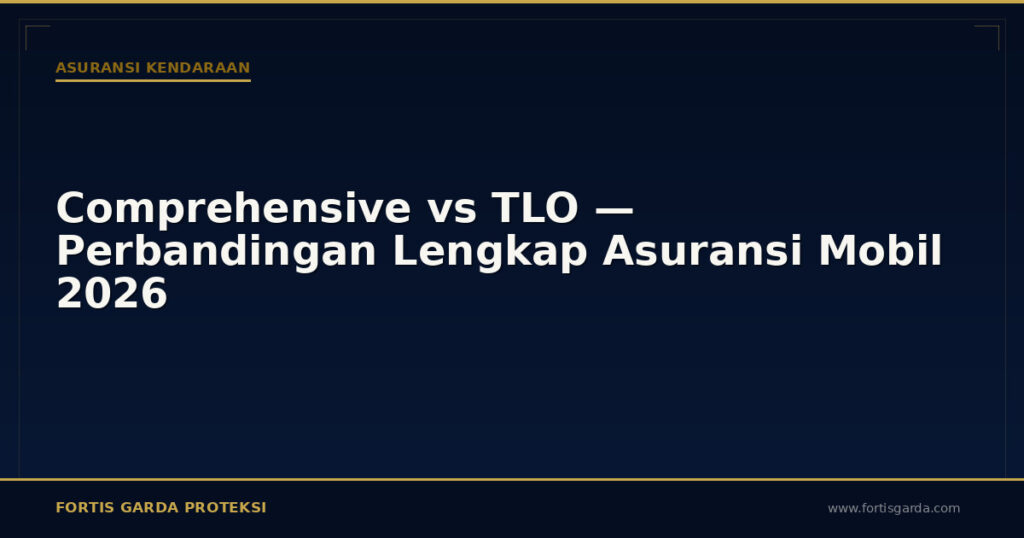 ASURANSI KENDARAAN

Comprehensive vs TLO — Perbandingan Lengkap Asuransi Mobil 2026

FORTIS GARDA PROTEKSI

www.fortisgarda.com